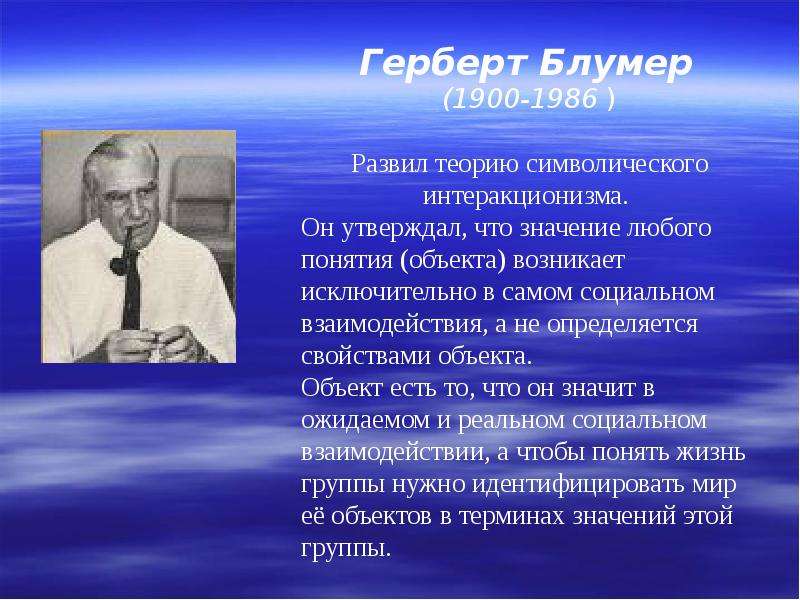 Герберт Блумер
(1900-1986 )

Развил теорию символического интеракционизма.

Он утверждал, что значение любого понятия (объекта) возникает исключительно в самом социальном взаимодействия, а не определяется свойствами объекта.

Объект есть то, что он значит в ожидаемом и реальном социальном взаимодействии, а чтобы понять жизнь группы нужно идентифицировать мир её объектов в терминах значений этой группы.